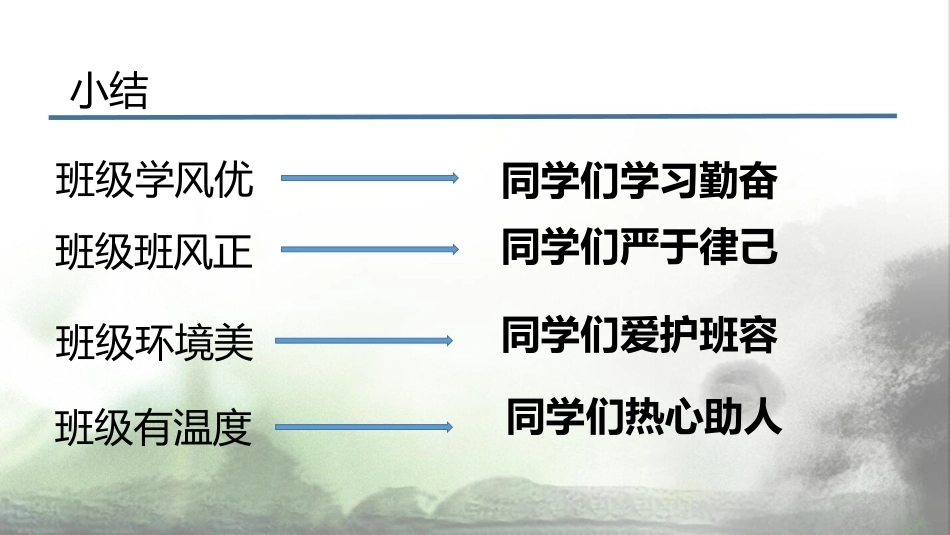 小结

班级学风优 同学们学习勤奋

班级班风正 同学们严于律己

班级环境美 同学们爱护班容

班级有温度 同学们热心助人